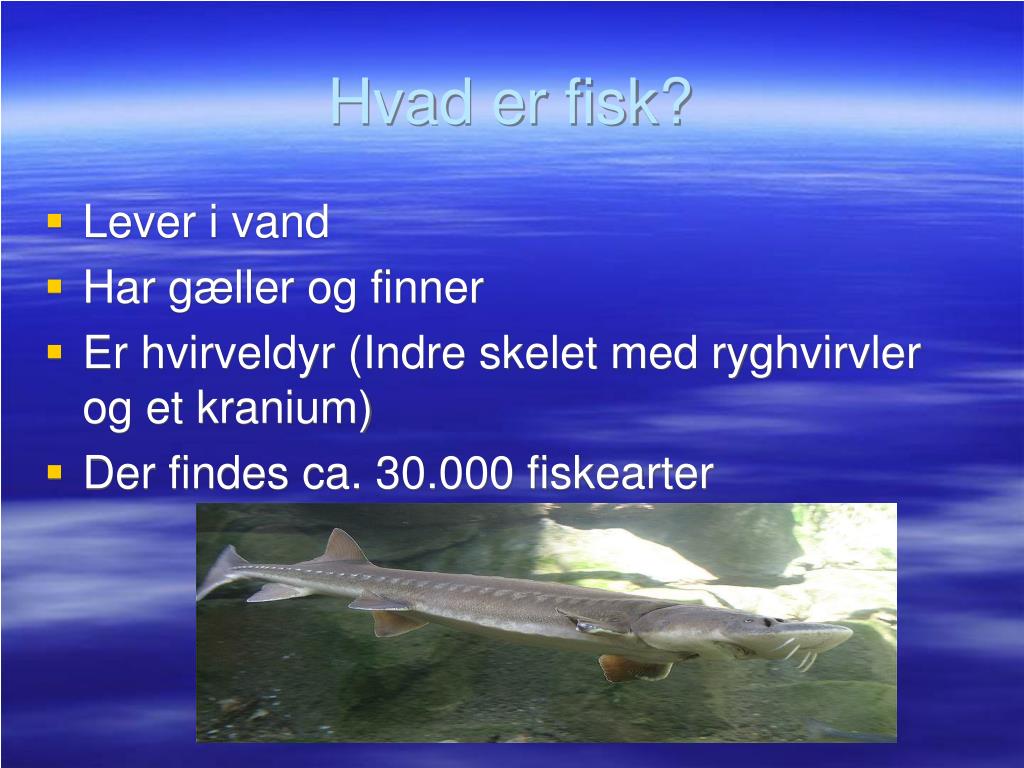 Hvad er fisk?

- Lever i vand
- Har gæller og finner
- Er hvirveldyr (Indre skelet med ryghvirvler og et kranium)
- Der findes ca. 30.000 fiskearter